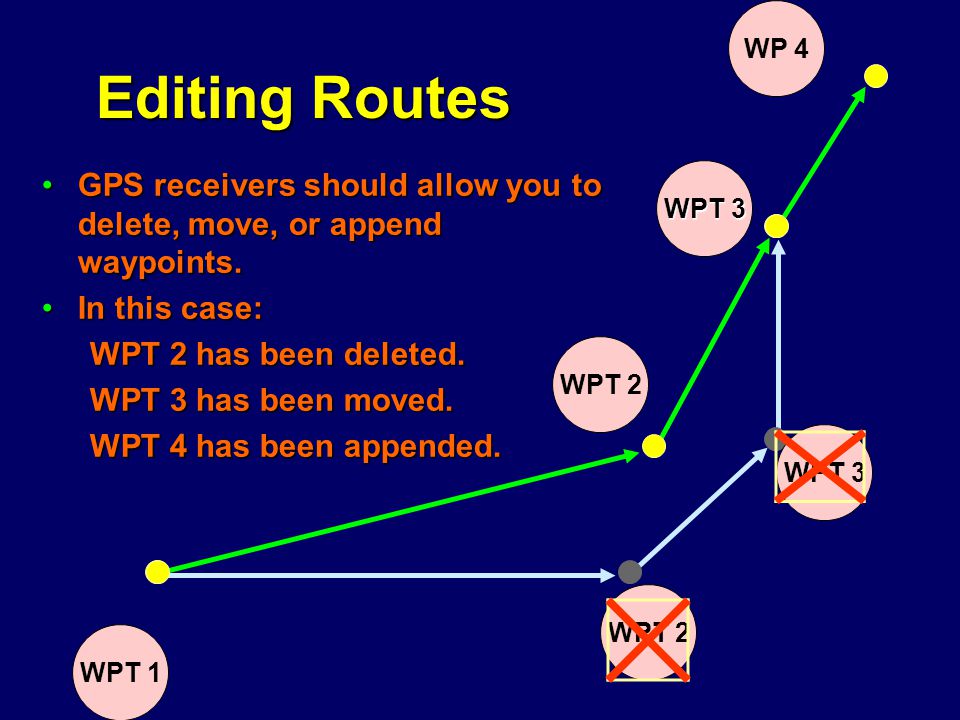 Editing Routes

• GPS receivers should allow you to delete, move, or append waypoints.
• In this case:
WPT 2 has been deleted.
WPT 3 has been moved.
WPT 4 has been appended.

WP 4

WPT 3

WPT 2

WPT 3

WPT 2

WPT 1